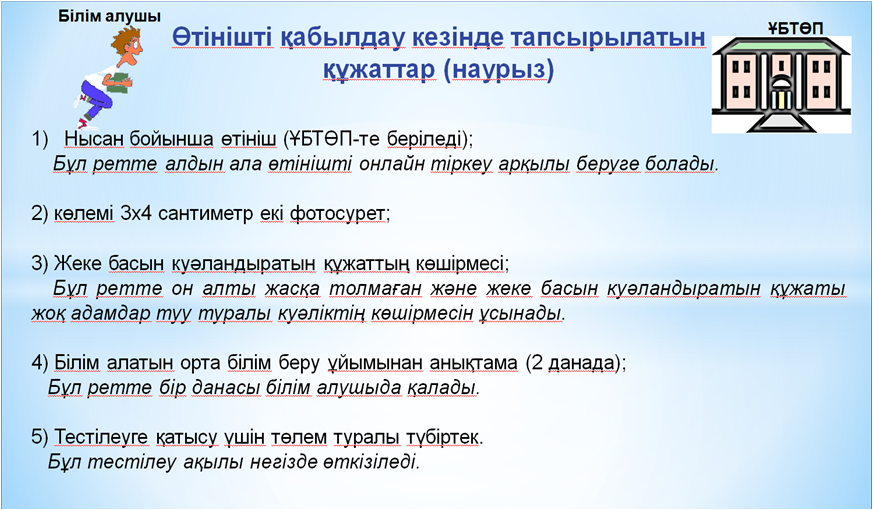 Білім алушы

Өтінішті қабылдау кезінде тапсырылатын құжаттар (наурыз)

ҰБТӨП

1) Нысан бойынша өтініш (ҰБТӨП-те беріледі);
Бұл ретте алдын ала өтінішті онлайн тіркеу арқылы беруге болады.

2) көлемі 3х4 сантиметр екі фотосурет;

3) Жеке басын куәландыратын құжаттың көшірмесі;
Бұл ретте он алты жасқа толмаған және жеке басын куәландыратын құжаты жоқ адамдар туу туралы куәліктің көшірмесін ұсынады.

4) Білім алатын орта білім беру ұйымынан анықтама (2 данада);
Бұл ретте бір данасы білім алушыда қалады.

5) Тестілеуге қатысу үшін төлем туралы түбіртек.
Бұл тестілеу ақылы негізде өткізіледі.